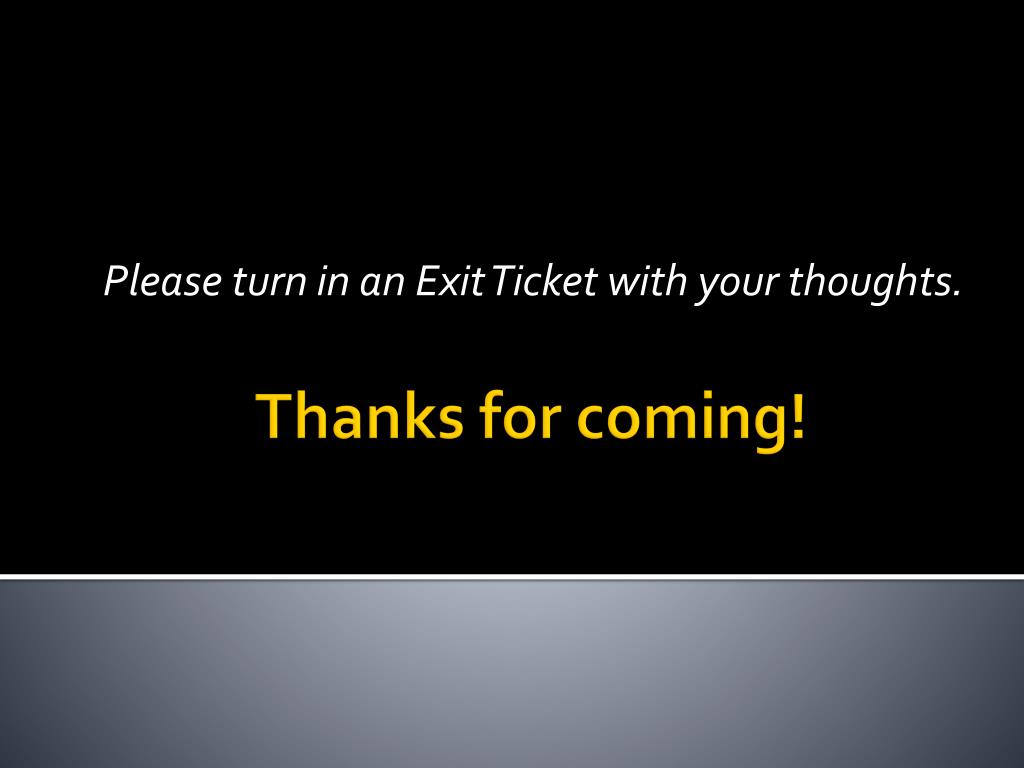 Please turn in an Exit Ticket with your thoughts.

Thanks for coming!